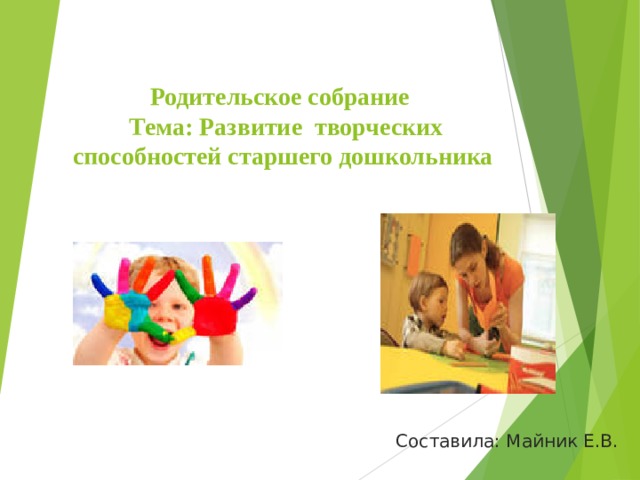 Родительское собрание
Тема: Развитие творческих способностей старшего дошкольника

Составила: Майник Е.В.